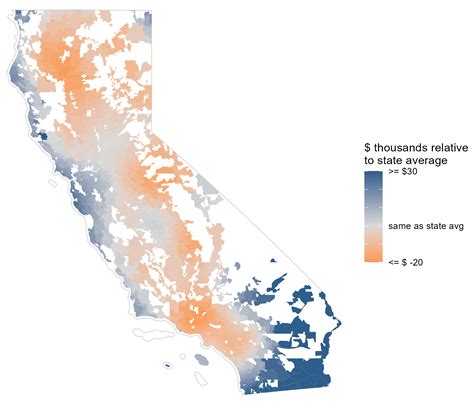 $ thousands relative to state average

>= $30

same as state avg

<= $ -20